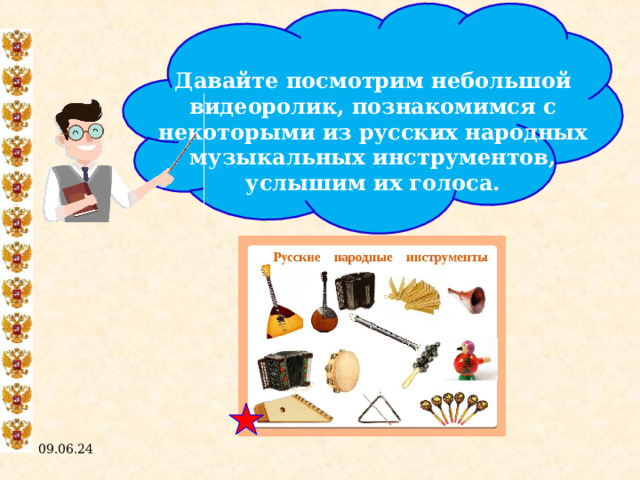 Давайте посмотрим небольшой видеоролик, познакомимся с некоторыми из русских народных музыкальных инструментов, услышим их голоса.

Русские народные инструменты

09.06.24